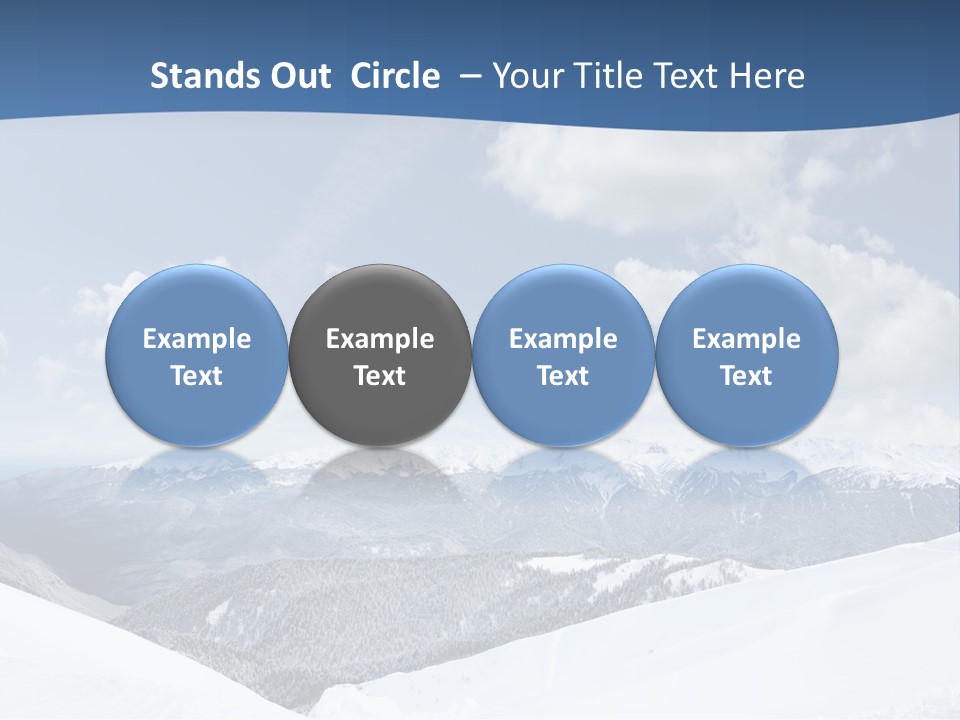 Stands Out Circle – Your Title Text Here

Example Text

Example Text

Example Text

Example Text